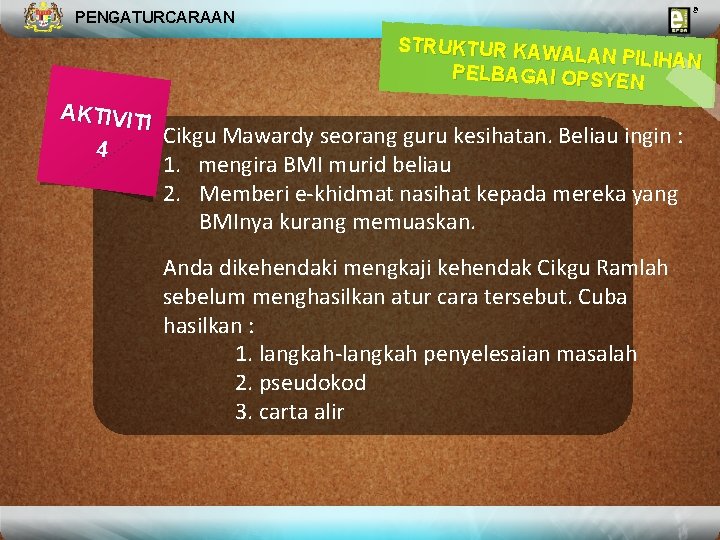 PENGATURCARAAN

STRUKTUR KAWALAN PILIHAN PELBAGAI OPSYEN

AKTIVITI 4

Cikgu Mawardy seorang guru kesihatan. Beliau ingin :
1. mengira BMI murid beliau
2. Memberi e-khidmat nasihat kepada mereka yang BMInya kurang memuaskan.

Anda dikehendaki mengkaji kehendak Cikgu Ramlah sebelum menghasilkan atur cara tersebut. Cuba hasilkan :
1. langkah-langkah penyelesaian masalah
2. pseudokod
3. carta alir